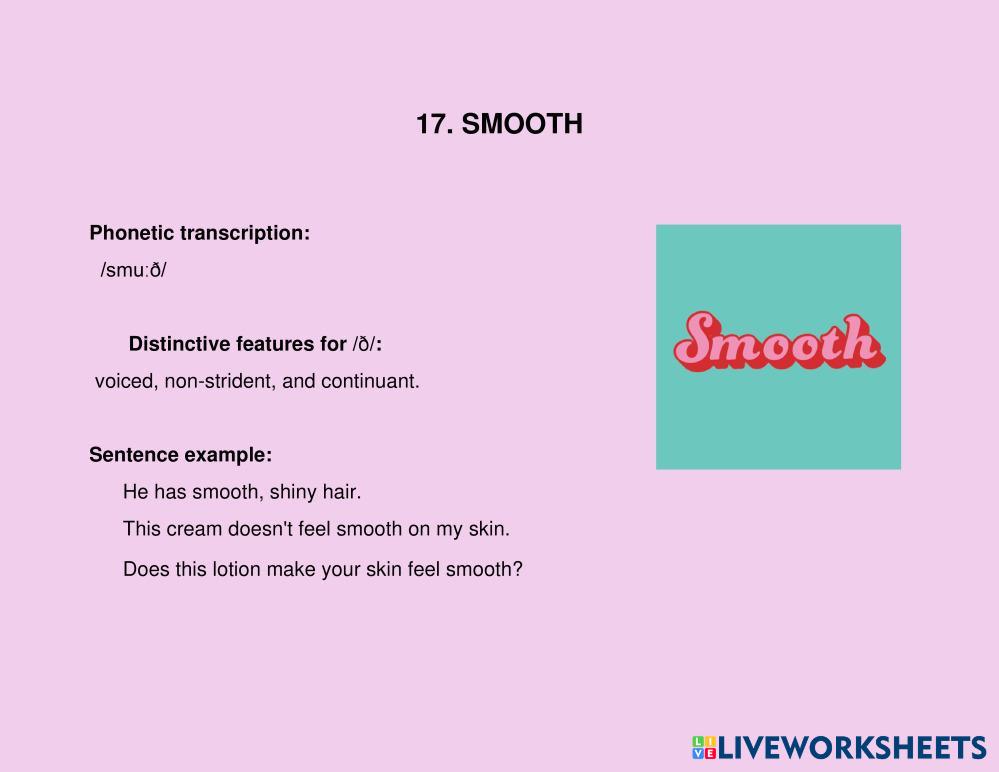 17. SMOOTH

Phonetic transcription:
/smuːð/

Distinctive features for /ð/:
voiced, non-strident, and continuant.

Sentence example:
He has smooth, shiny hair.
This cream doesn't feel smooth on my skin.
Does this lotion make your skin feel smooth?

Smooth

LIVEWORKSHEETS